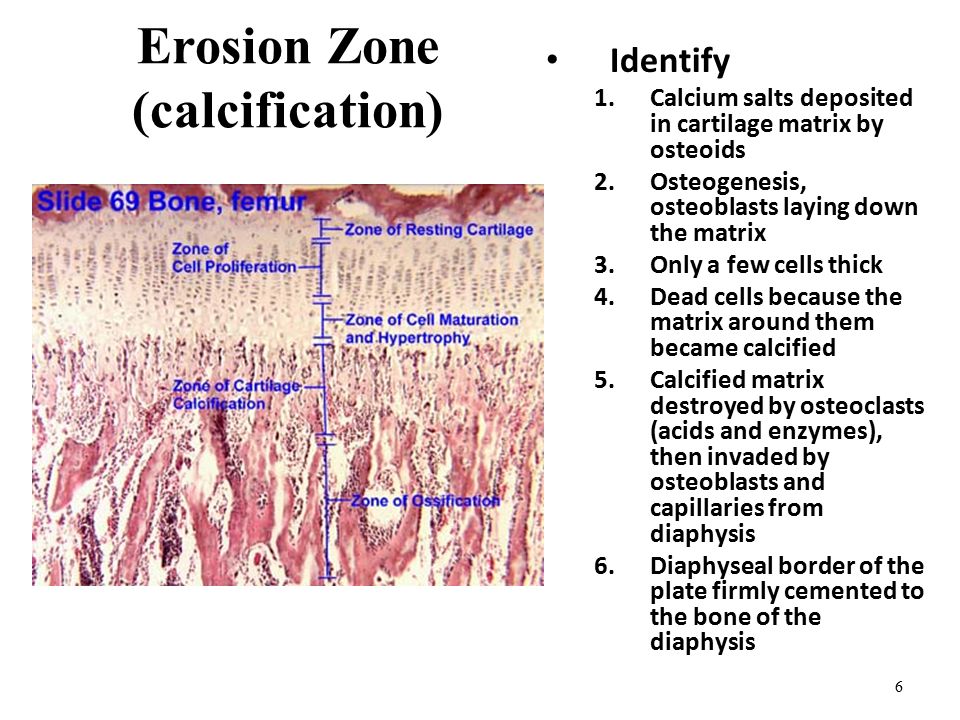 Erosion Zone (calcification)

Slide 69 Bone, femur

Zone of Resting Cartilage

Zone of Cell Proliferation

Zone of Cell Maturation and Hypertrophy

Zone of Cartilage Calcification

Zone of Ossification

• Identify

1. Calcium salts deposited in cartilage matrix by osteoids
2. Osteogenesis, osteoblasts laying down the matrix
3. Only a few cells thick
4. Dead cells because the matrix around them became calcified
5. Calcified matrix destroyed by osteoclasts (acids and enzymes), then invaded by osteoblasts and capillaries from diaphysis
6. Diaphyseal border of the plate firmly cemented to the bone of the diaphysis

6